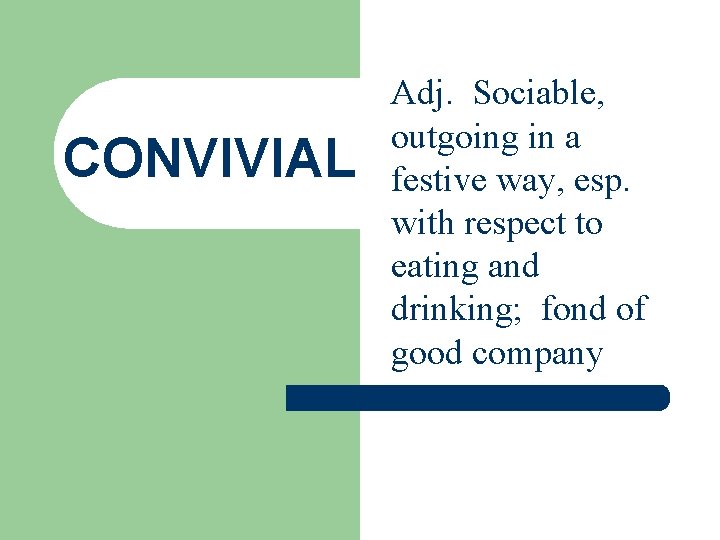 CONVIVIAL

Adj. Sociable, outgoing in a festive way, esp. with respect to eating and drinking; fond of good company